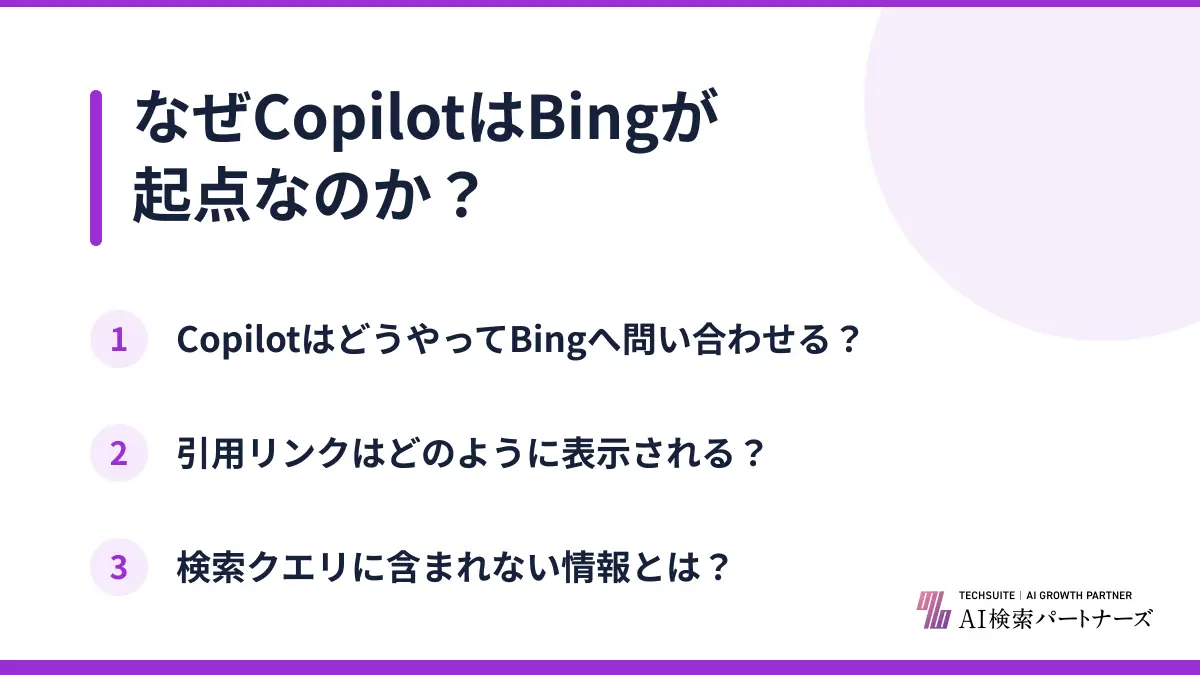 なぜCopilotはBingが起点なのか？

1 CopilotはどうやってBingへ問い合わせる？

2 引用リンクはどのように表示される？

3 検索クエリに含まれない情報とは？

TECHSUITE | AI GROWTH PARTNER
AI検索パートナーズ